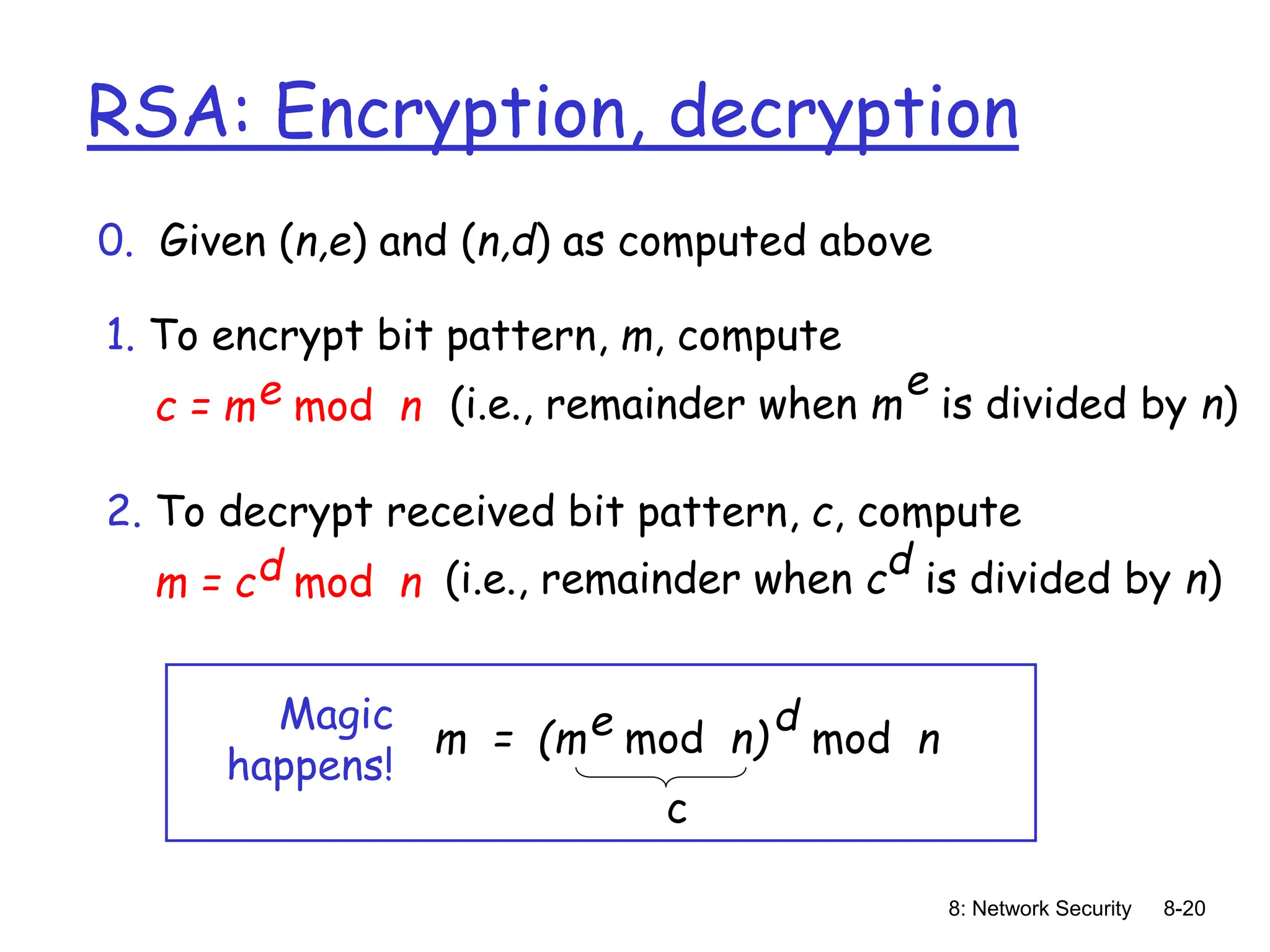 RSA: Encryption, decryption

0. Given $(n,e)$ and $(n,d)$ as computed above

1. To encrypt bit pattern, $m$, compute
$c = m^e \bmod n$ (i.e., remainder when $m^e$ is divided by $n$)

2. To decrypt received bit pattern, $c$, compute
$m = c^d \bmod n$ (i.e., remainder when $c^d$ is divided by $n$)

Magic happens! $m = (\underbrace{m^e \bmod n}_{c})^d \bmod n$

8: Network Security 8-20